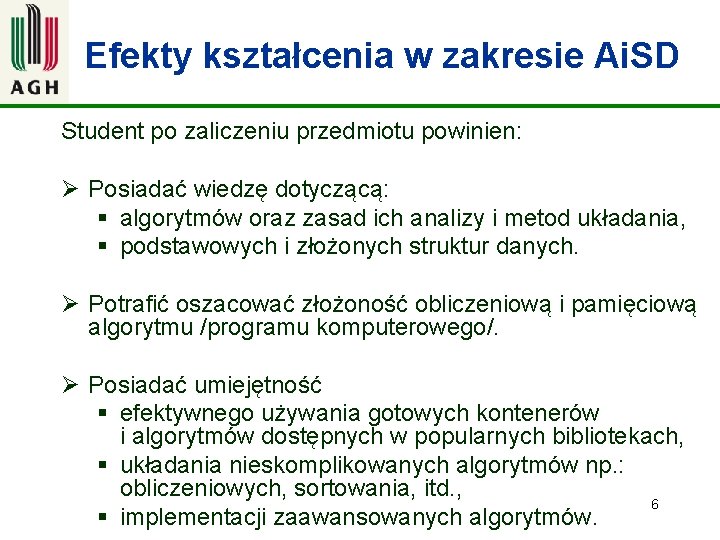 AGH

Efekty kształcenia w zakresie AiSD

Student po zaliczeniu przedmiotu powinien:

➢ Posiadać wiedzę dotyczącą:
▪ algorytmów oraz zasad ich analizy i metod układania,
▪ podstawowych i złożonych struktur danych.

➢ Potrafić oszacować złożoność obliczeniową i pamięciową algorytmu /programu komputerowego/.

➢ Posiadać umiejętność
▪ efektywnego używania gotowych kontenerów i algorytmów dostępnych w popularnych bibliotekach,
▪ układania nieskomplikowanych algorytmów np.: obliczeniowych, sortowania, itd.,
▪ implementacji zaawansowanych algorytmów.

6